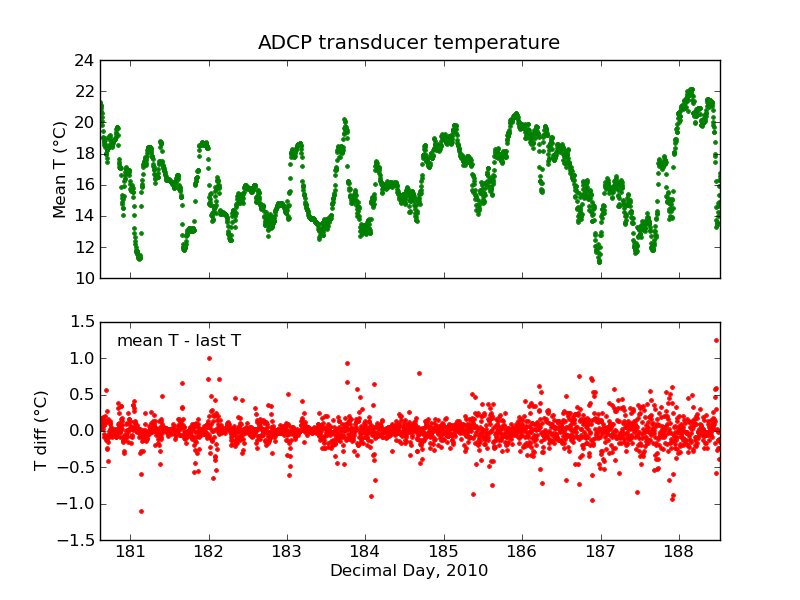 ADCP transducer temperature

Mean T (°C)

24
22
20
18
16
14
12
10

mean T - last T

T diff (°C)

1.5
1.0
0.5
0.0
−0.5
−1.0
−1.5

181
182
183
184
185
186
187
188

Decimal Day, 2010